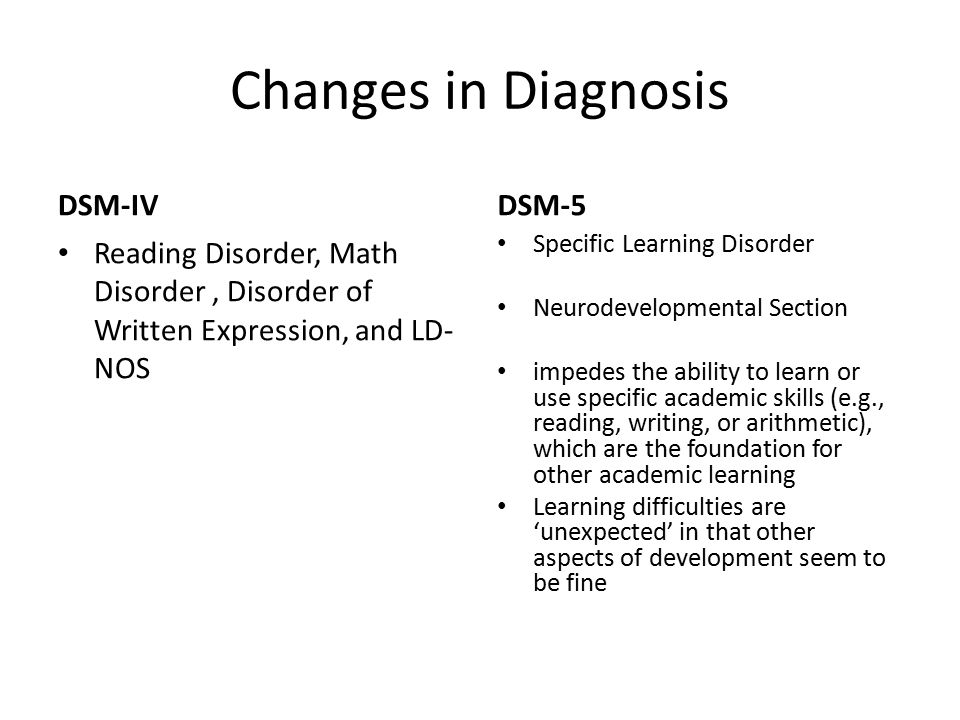 Changes in Diagnosis

DSM-IV

• Reading Disorder, Math Disorder , Disorder of Written Expression, and LD-NOS

DSM-5

• Specific Learning Disorder

• Neurodevelopmental Section

• impedes the ability to learn or use specific academic skills (e.g., reading, writing, or arithmetic), which are the foundation for other academic learning

• Learning difficulties are ‘unexpected’ in that other aspects of development seem to be fine